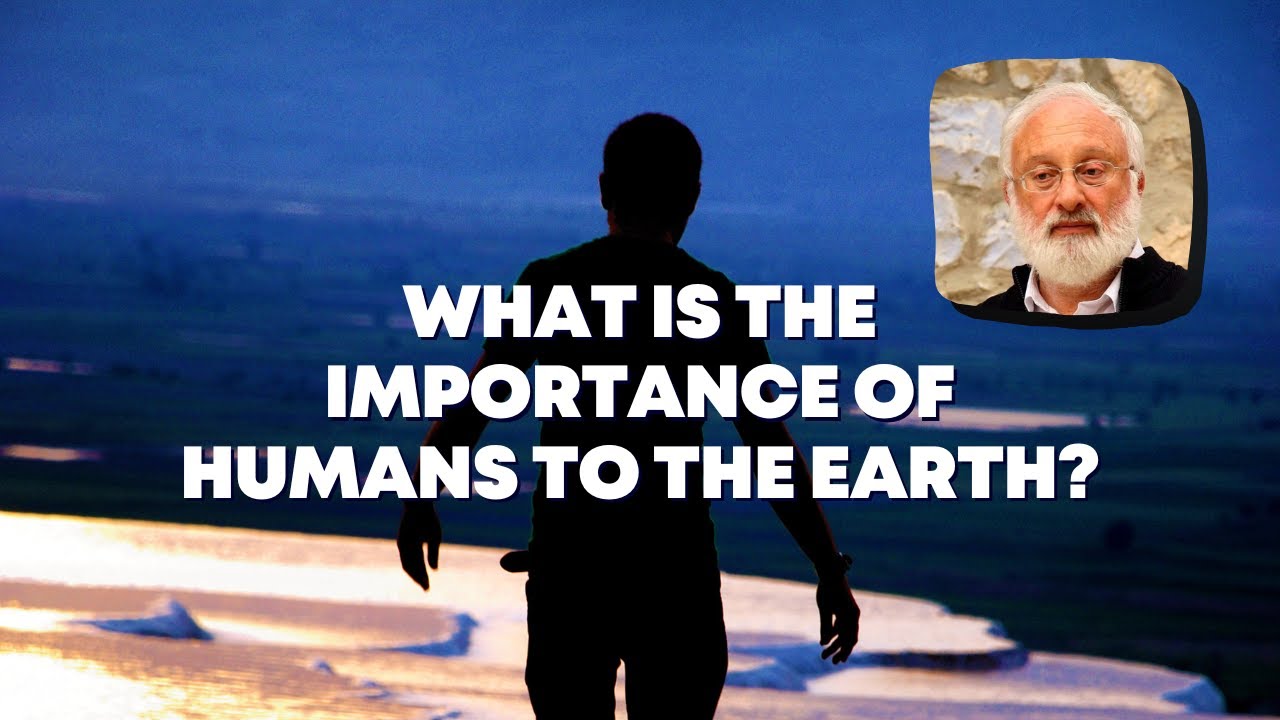 WHAT IS THE IMPORTANCE OF HUMANS TO THE EARTH?